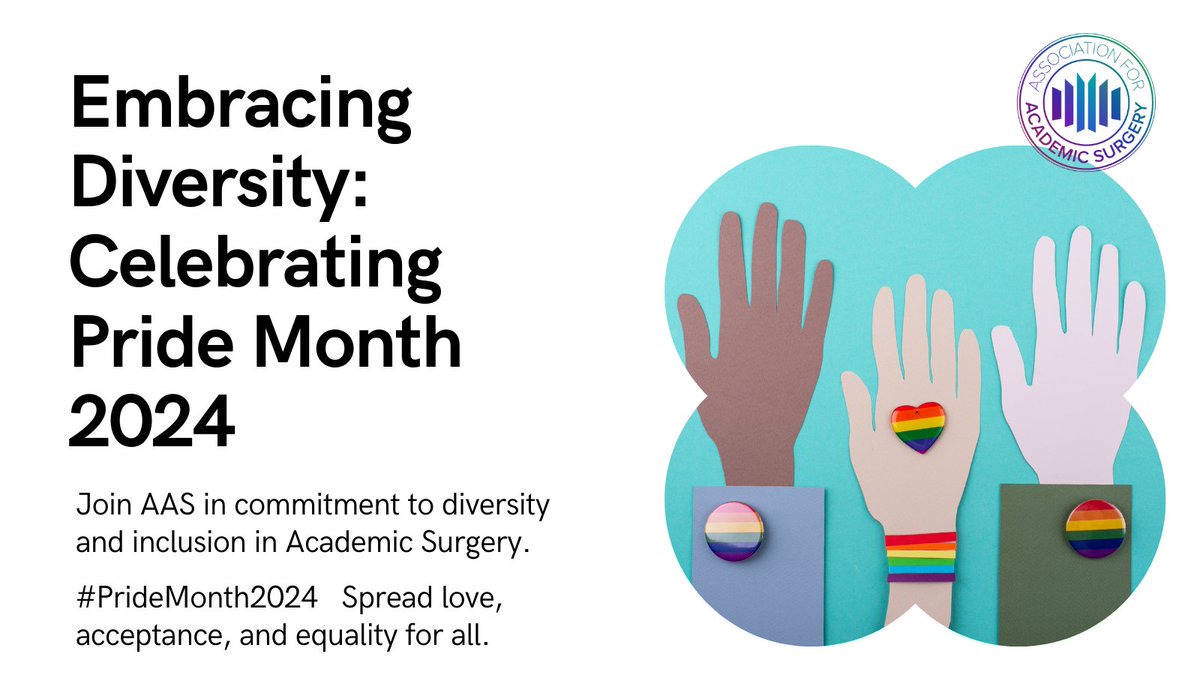 Embracing Diversity: Celebrating Pride Month 2024

Join AAS in commitment to diversity and inclusion in Academic Surgery.

#PrideMonth2024 Spread love, acceptance, and equality for all.

ASSOCIATION FOR ACADEMIC SURGERY